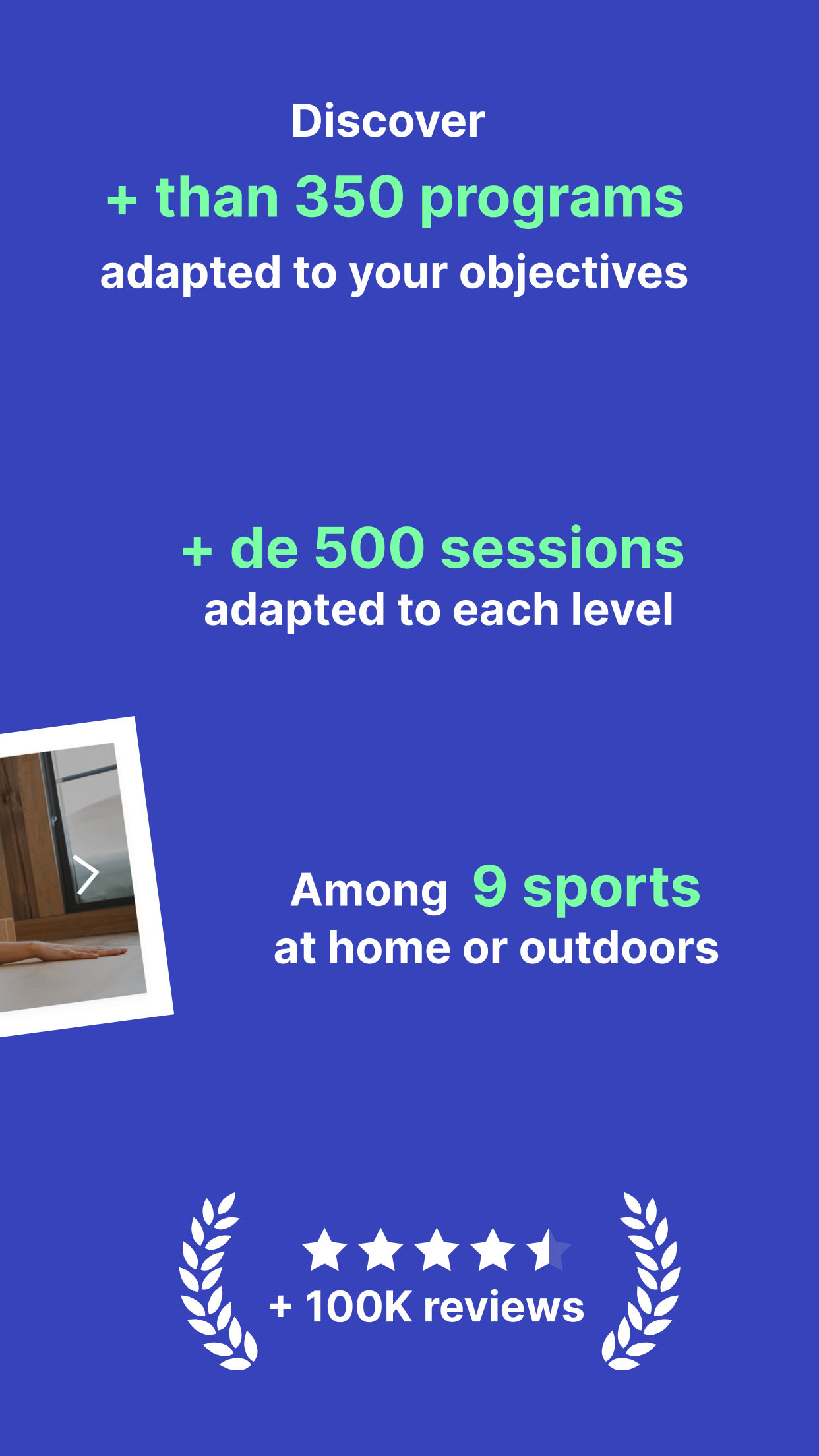 Discover
+ than 350 programs
adapted to your objectives

+ de 500 sessions
adapted to each level

Among 9 sports
at home or outdoors

+ 100K reviews